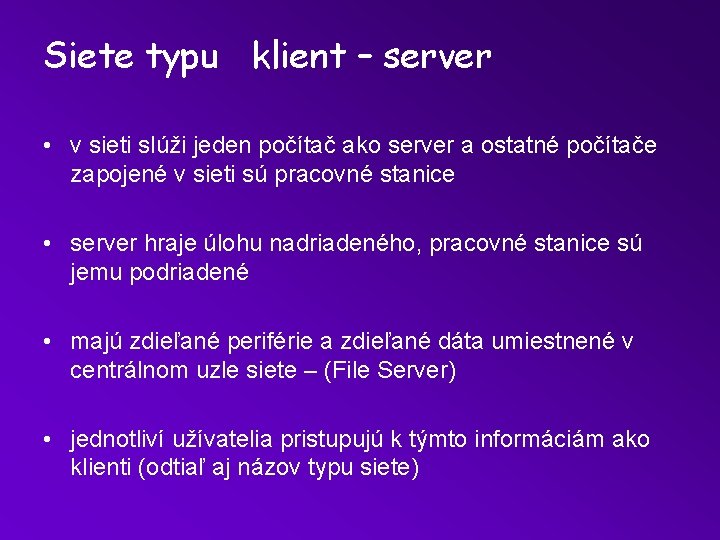 Siete typu klient – server

• v sieti slúži jeden počítač ako server a ostatné počítače zapojené v sieti sú pracovné stanice

• server hraje úlohu nadriadeného, pracovné stanice sú jemu podriadené

• majú zdieľané periférie a zdieľané dáta umiestnené v centrálnom uzle siete – (File Server)

• jednotliví užívatelia pristupujú k týmto informáciám ako klienti (odtiaľ aj názov typu siete)